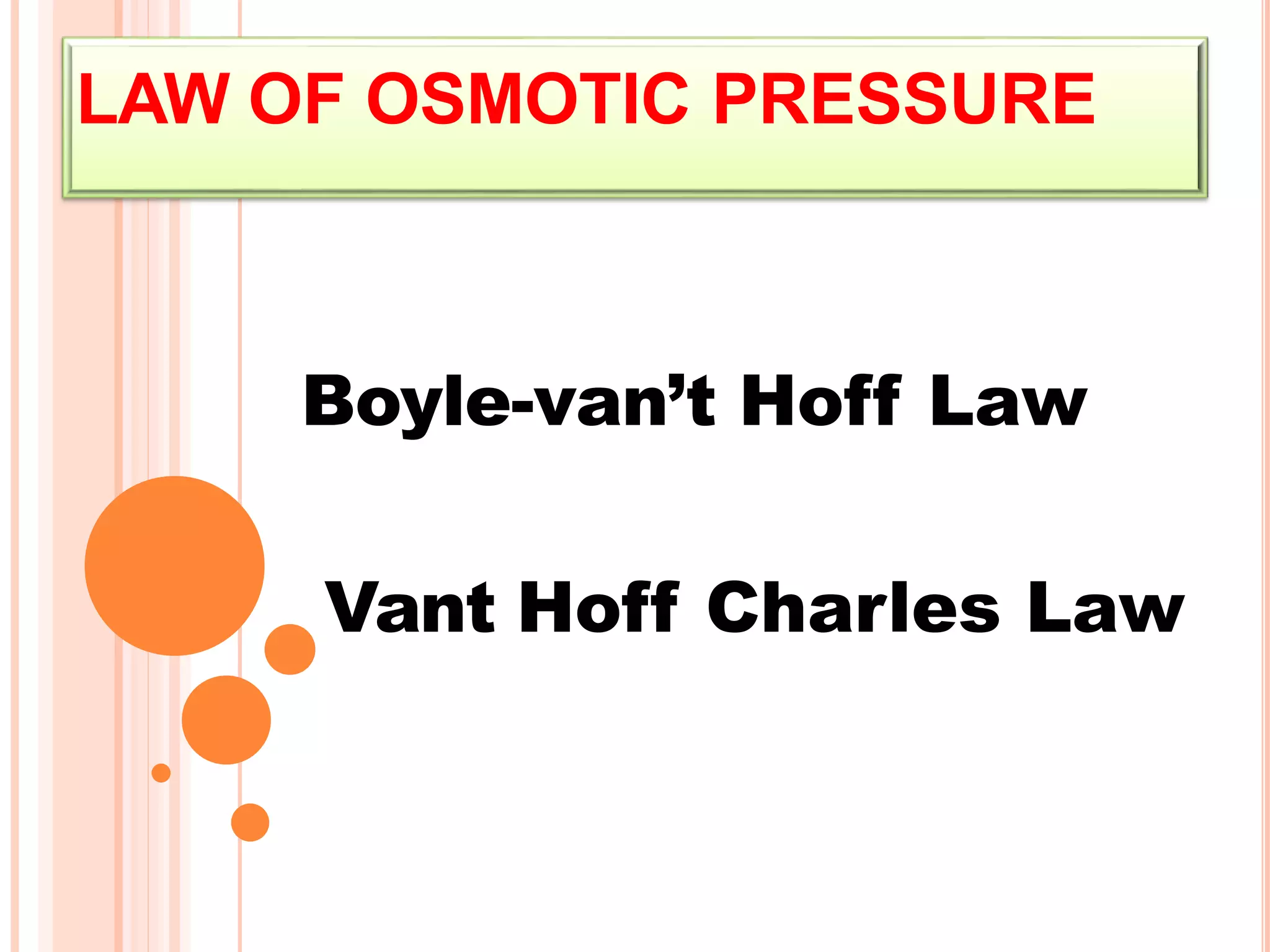 LAW OF OSMOTIC PRESSURE

Boyle-van’t Hoff Law

Vant Hoff Charles Law